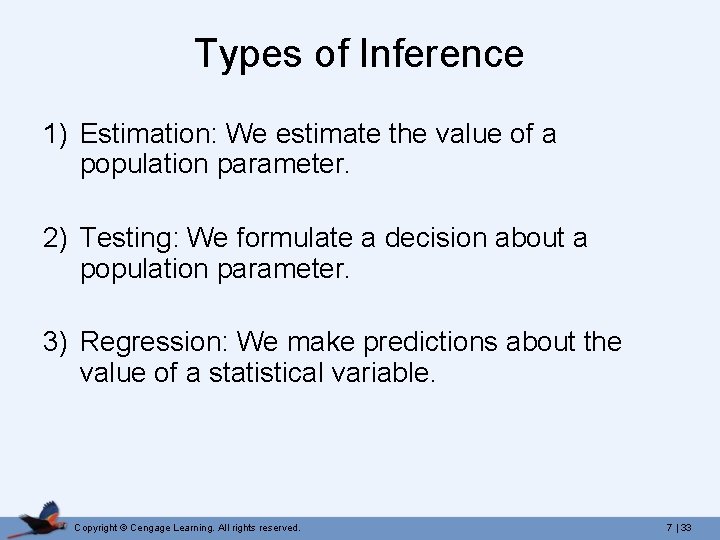 Types of Inference

1) Estimation: We estimate the value of a population parameter.

2) Testing: We formulate a decision about a population parameter.

3) Regression: We make predictions about the value of a statistical variable.

Copyright © Cengage Learning. All rights reserved.

7 | 33